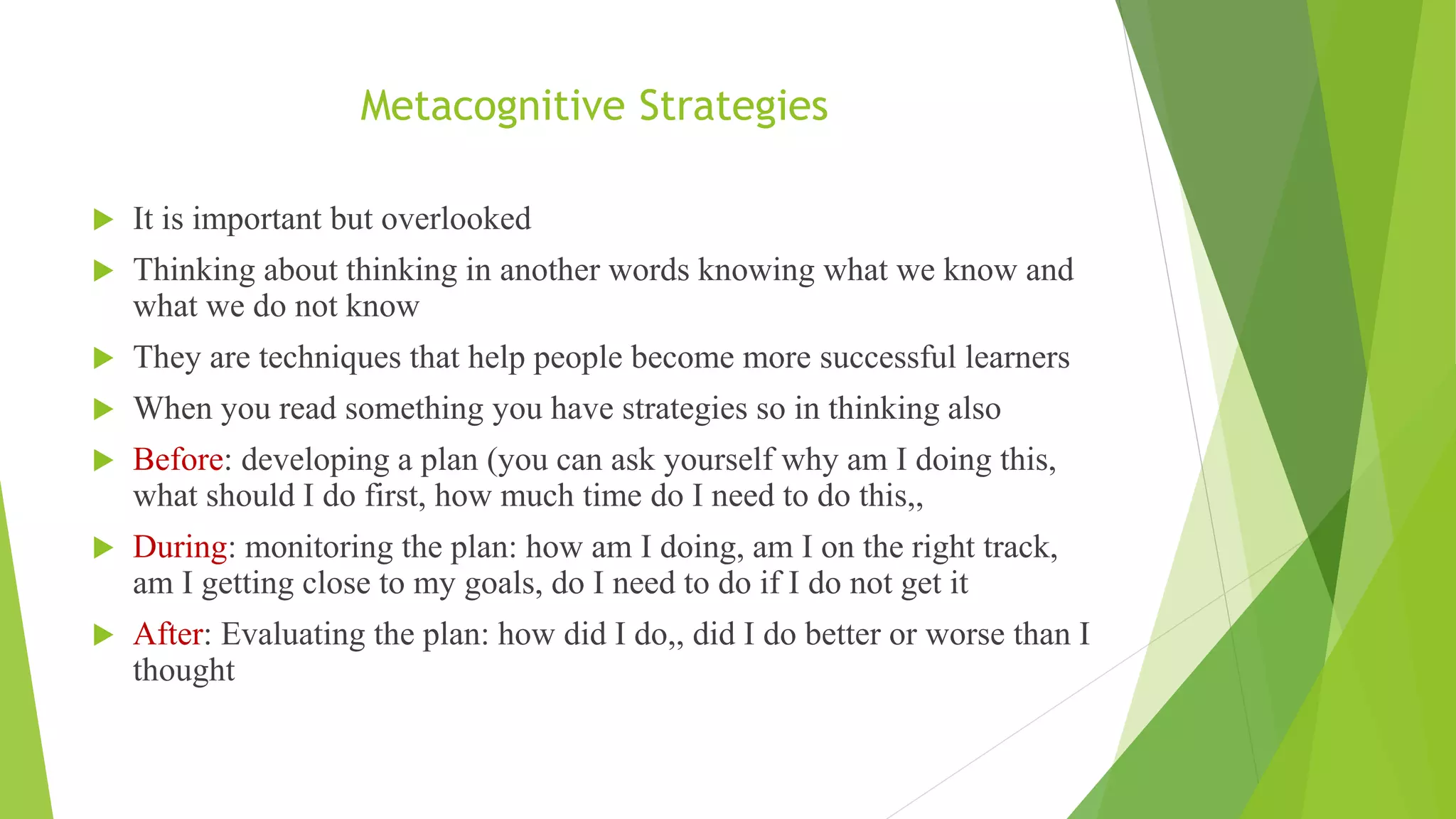 Metacognitive Strategies

It is important but overlooked

Thinking about thinking in another words knowing what we know and what we do not know

They are techniques that help people become more successful learners

When you read something you have strategies so in thinking also

Before: developing a plan (you can ask yourself why am I doing this, what should I do first, how much time do I need to do this,,

During: monitoring the plan: how am I doing, am I on the right track, am I getting close to my goals, do I need to do if I do not get it

After: Evaluating the plan: how did I do,, did I do better or worse than I thought